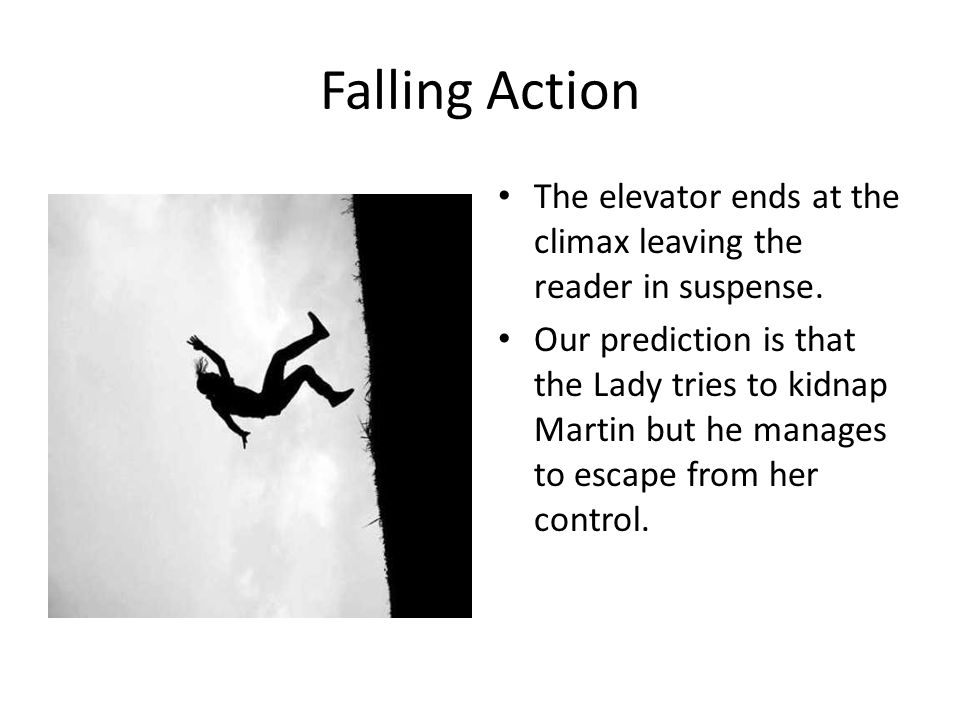 Falling Action

• The elevator ends at the climax leaving the reader in suspense.
• Our prediction is that the Lady tries to kidnap Martin but he manages to escape from her control.